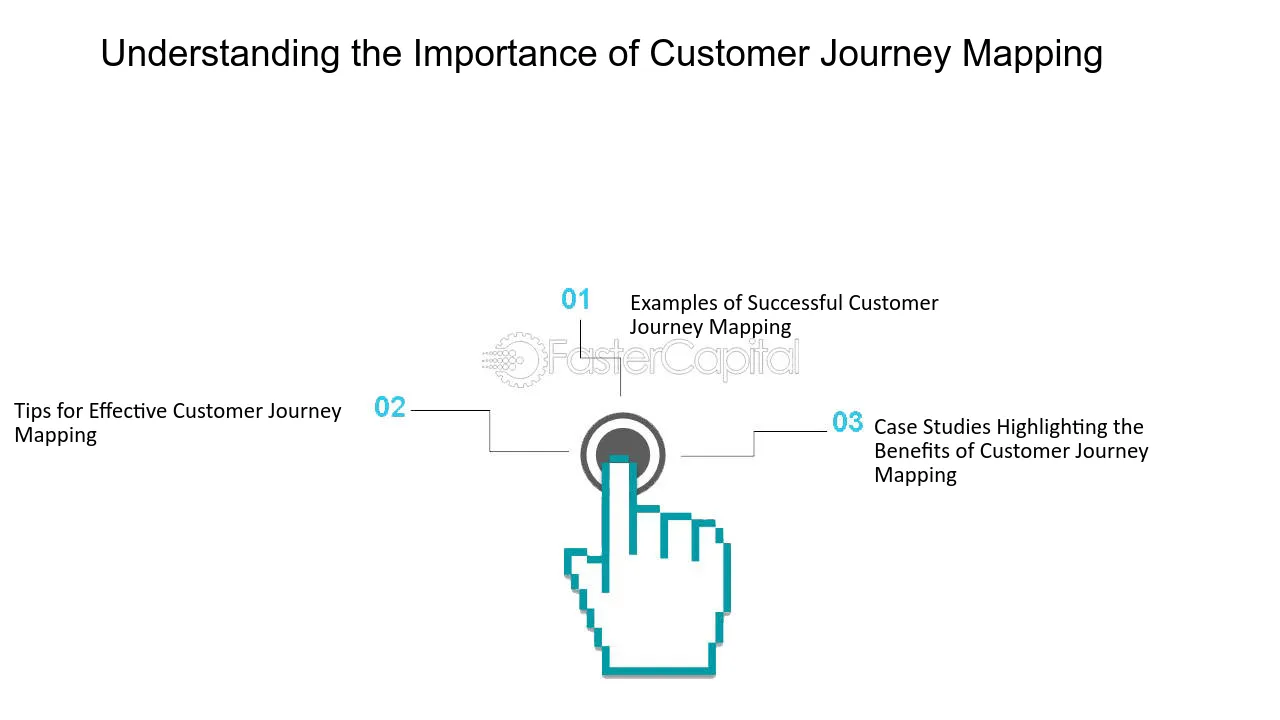 Understanding the Importance of Customer Journey Mapping

01
Examples of Successful Customer Journey Mapping

02
Tips for Effective Customer Journey Mapping

03
Case Studies Highlighting the Benefits of Customer Journey Mapping

FasterCapital